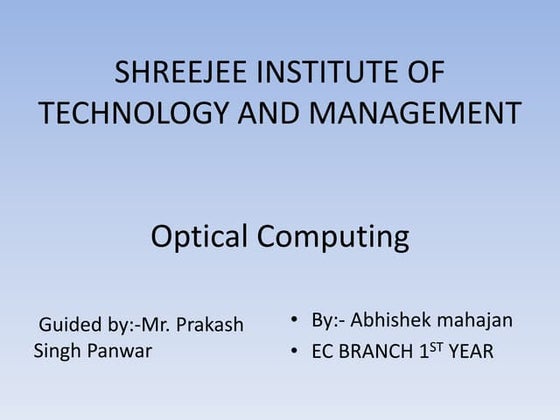 SHREEJEE INSTITUTE OF TECHNOLOGY AND MANAGEMENT

Optical Computing

Guided by:-Mr. Prakash Singh Panwar

• By:- Abhishek mahajan
• EC BRANCH 1$^{ST}$ YEAR